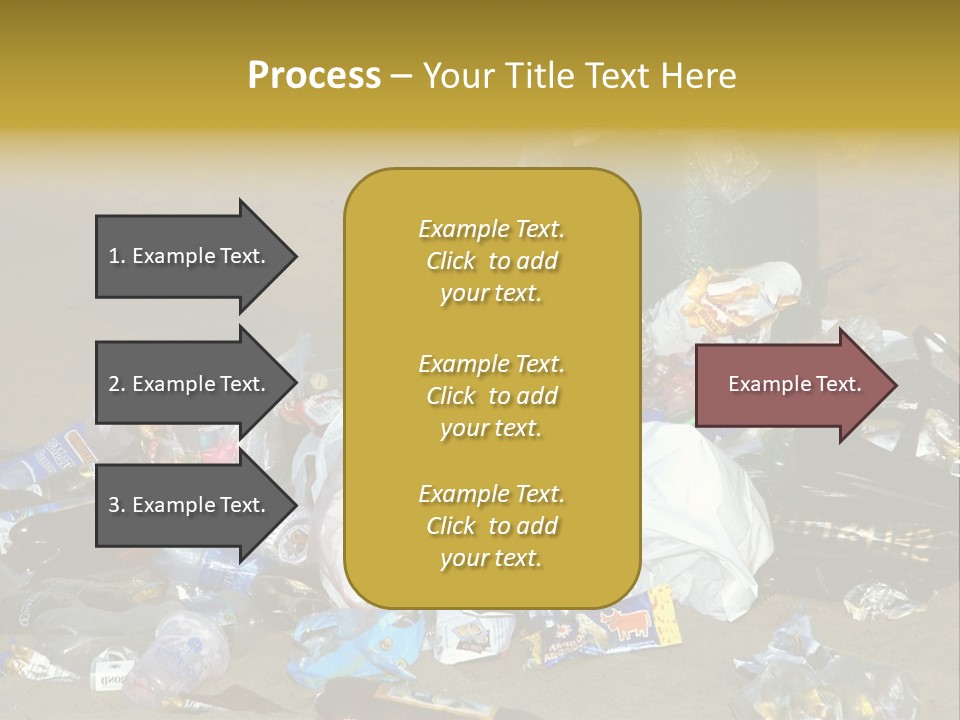 Process – Your Title Text Here

1. Example Text.

2. Example Text.

3. Example Text.

Example Text. Click to add your text.

Example Text. Click to add your text.

Example Text. Click to add your text.

Example Text.